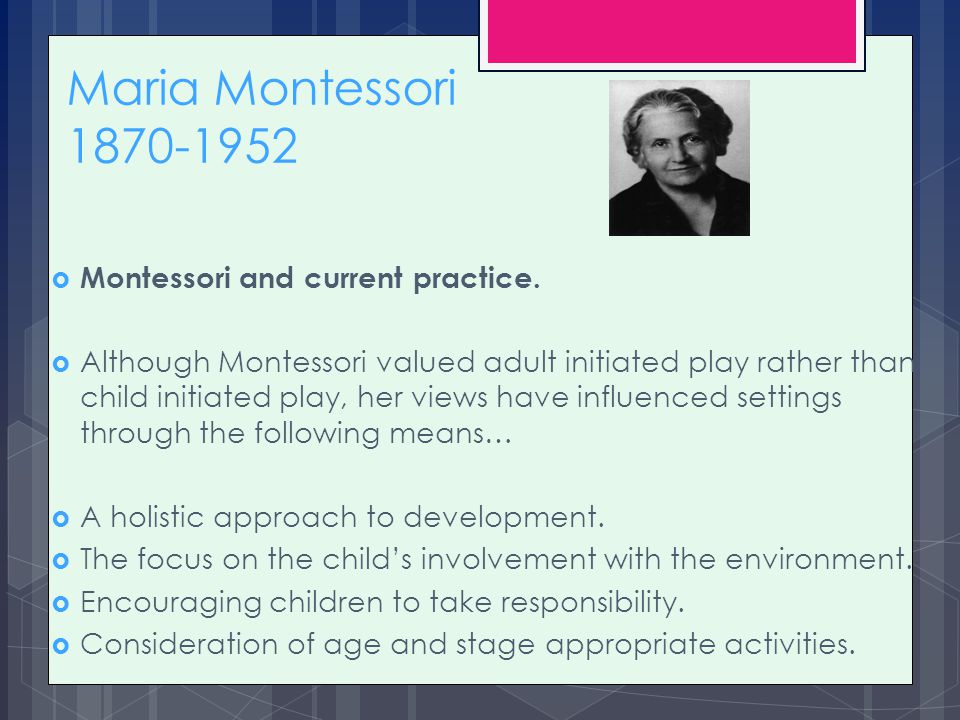 Maria Montessori
1870-1952

Montessori and current practice.

Although Montessori valued adult initiated play rather than child initiated play, her views have influenced settings through the following means…

A holistic approach to development.
The focus on the child's involvement with the environment.
Encouraging children to take responsibility.
Consideration of age and stage appropriate activities.